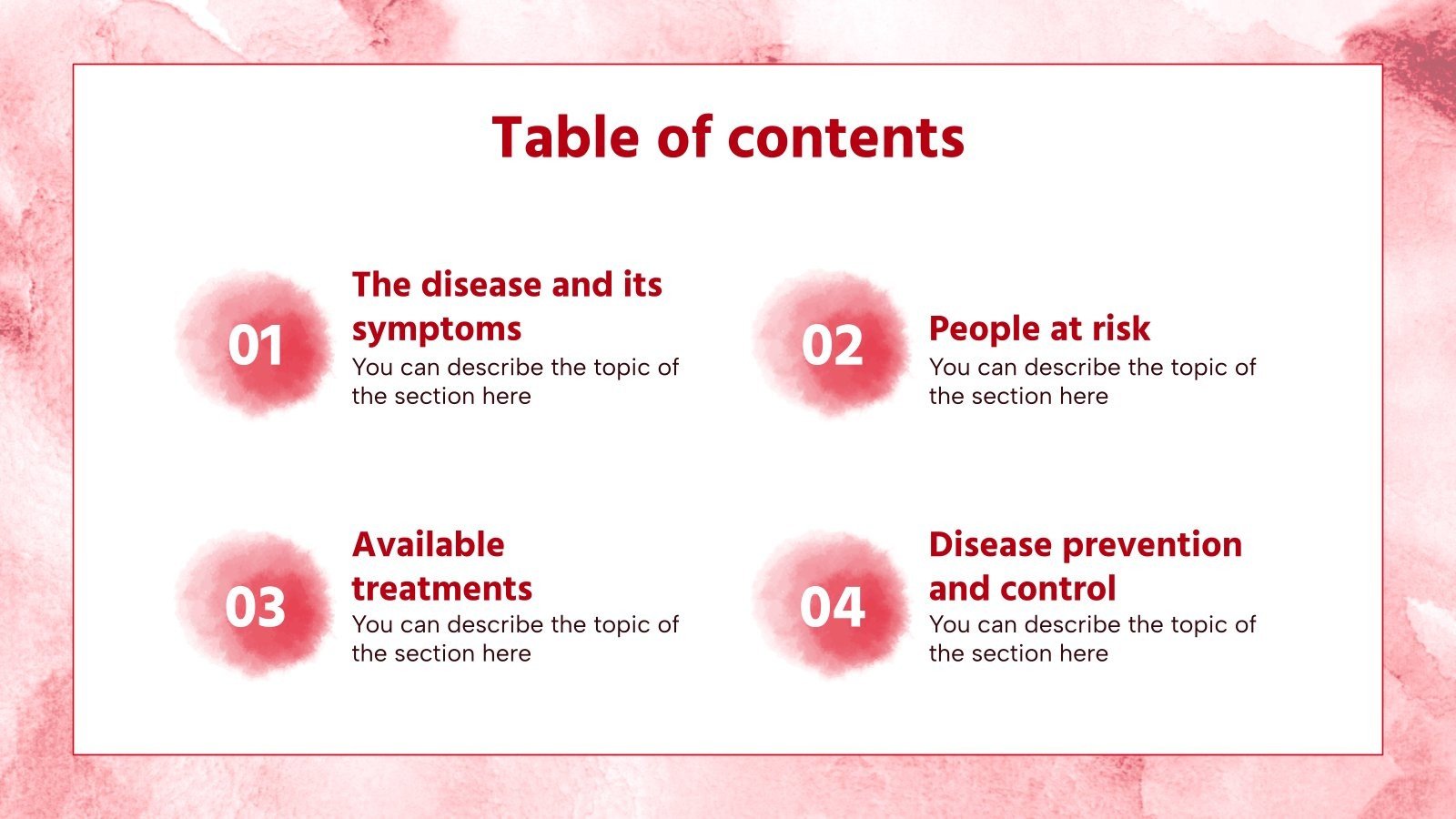 Table of contents

01
The disease and its symptoms
You can describe the topic of the section here

02
People at risk
You can describe the topic of the section here

03
Available treatments
You can describe the topic of the section here

04
Disease prevention and control
You can describe the topic of the section here